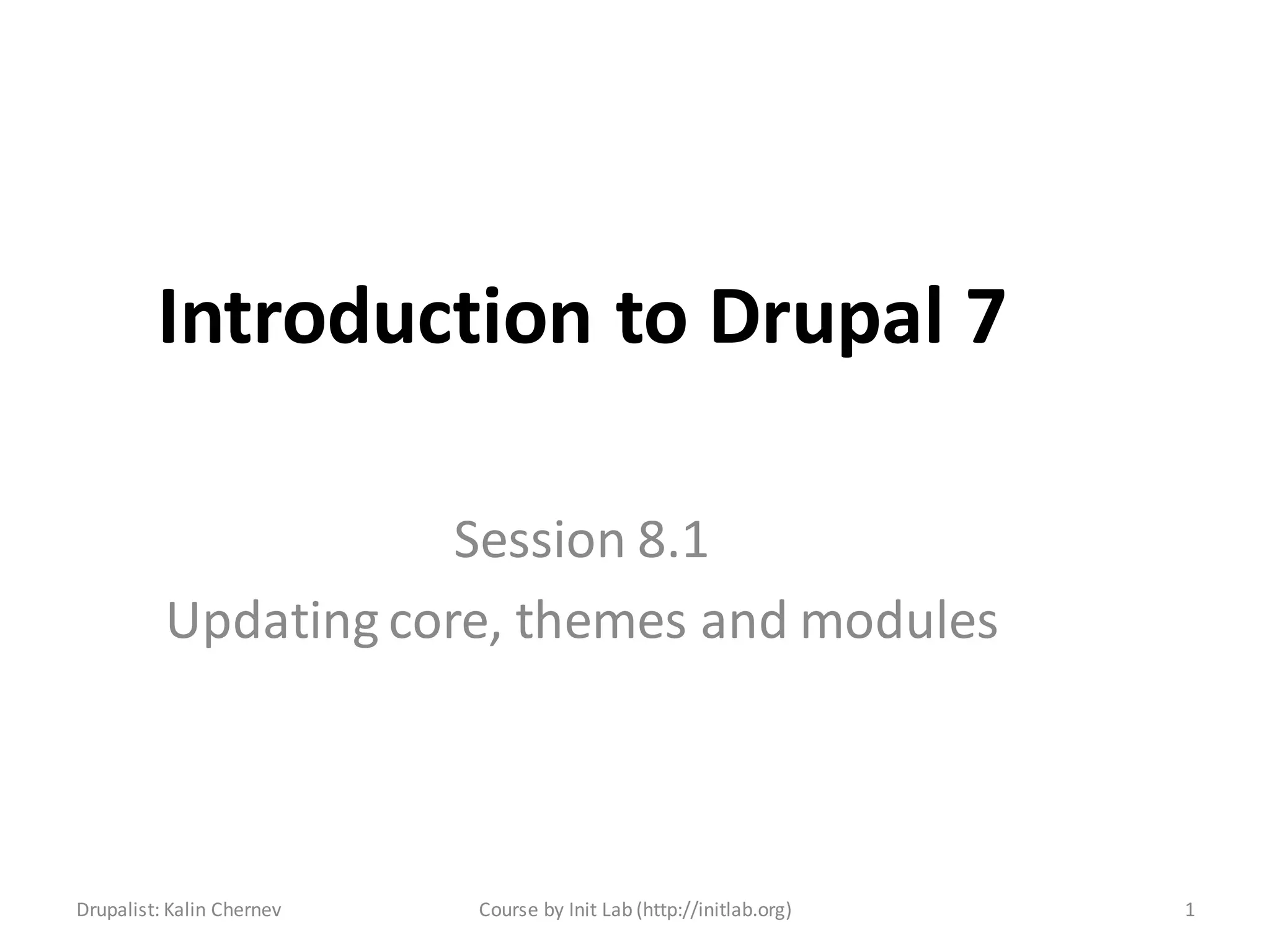 Introduction to Drupal 7

Session 8.1
Updating core, themes and modules

Drupalist: Kalin Chernev
Course by Init Lab (http://initlab.org)
1